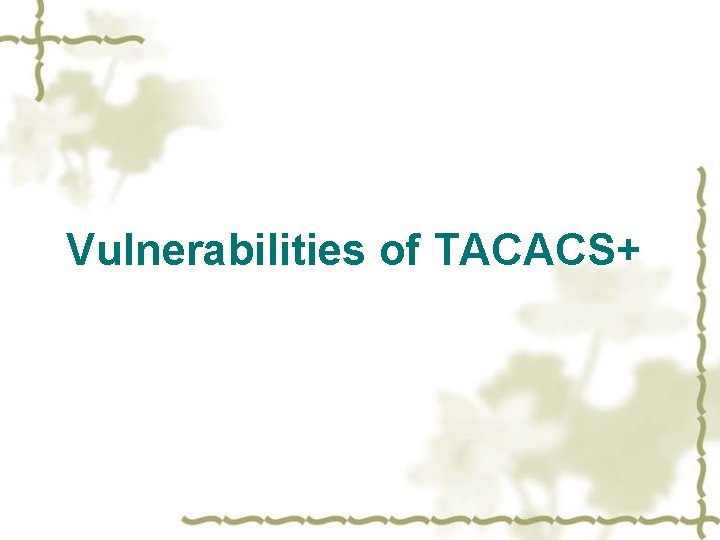 Vulnerabilities of TACACS+